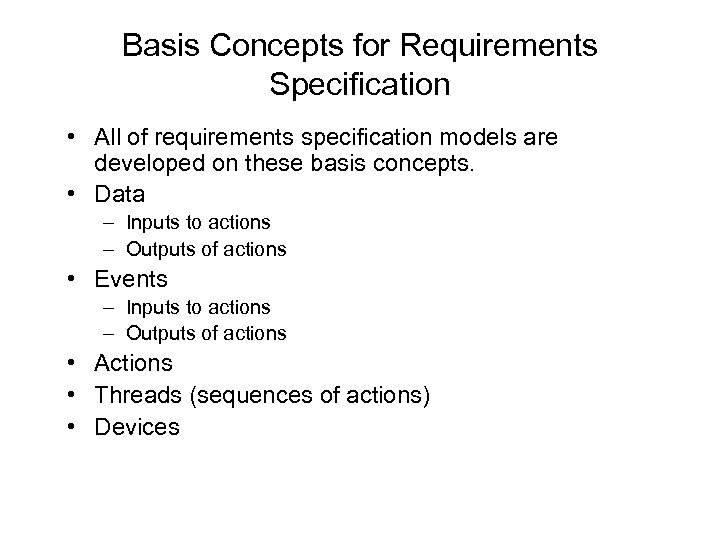 Basis Concepts for Requirements Specification

• All of requirements specification models are developed on these basis concepts.
• Data
– Inputs to actions
– Outputs of actions
• Events
– Inputs to actions
– Outputs of actions
• Actions
• Threads (sequences of actions)
• Devices